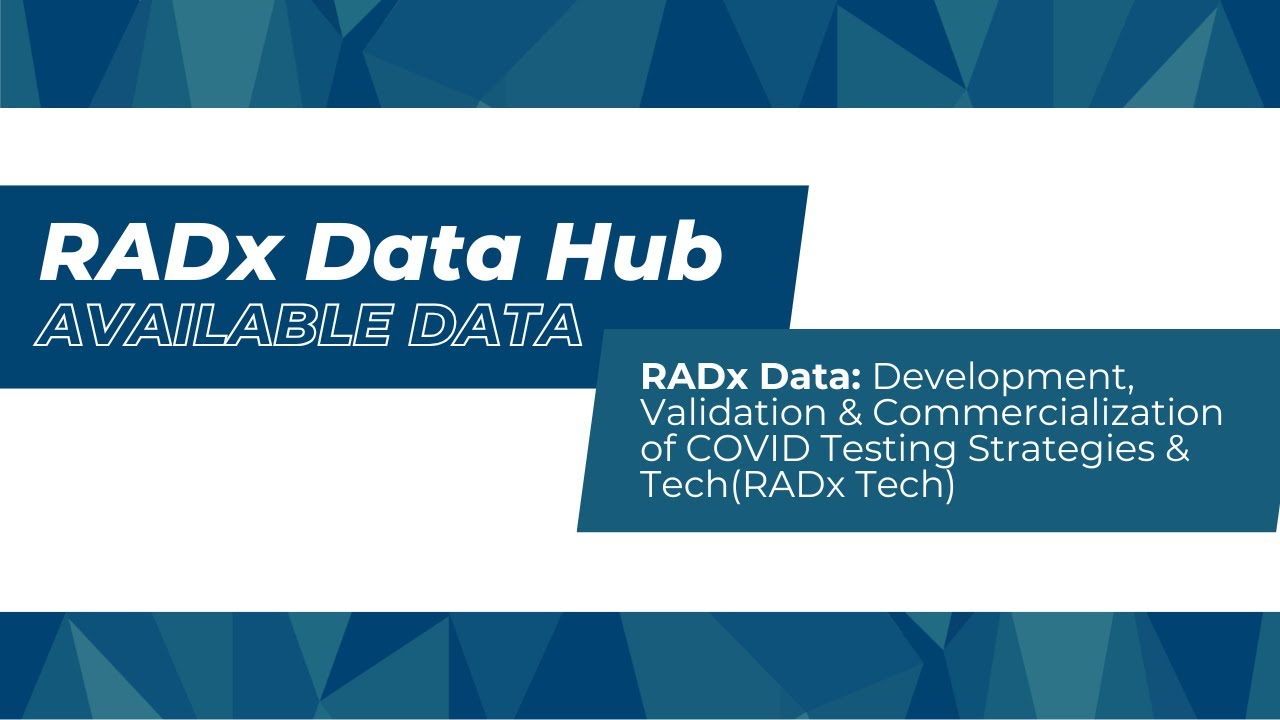 RADx Data Hub
AVAILABLE DATA

RADx Data: Development, Validation & Commercialization of COVID Testing Strategies & Tech(RADx Tech)